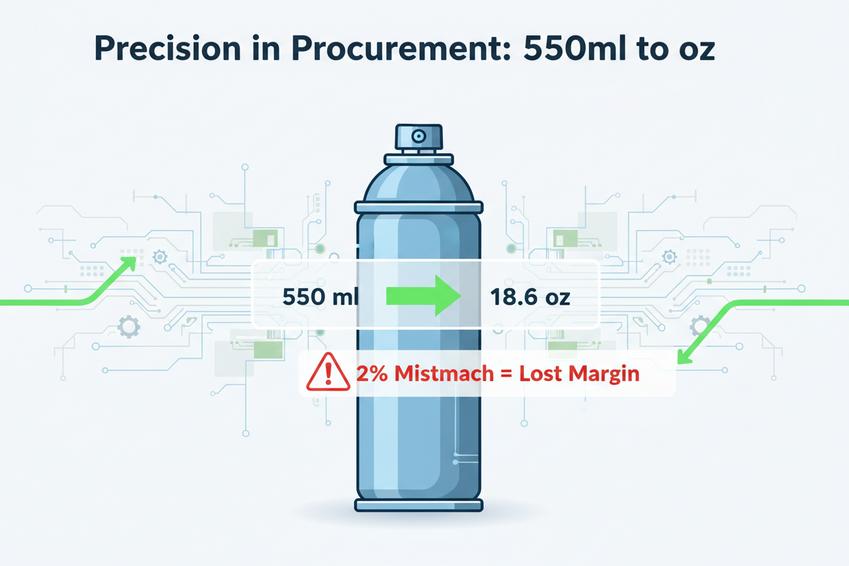 Precision in Procurement: 550ml to oz

550 ml

18.6 oz

2% Mistmach = Lost Margin